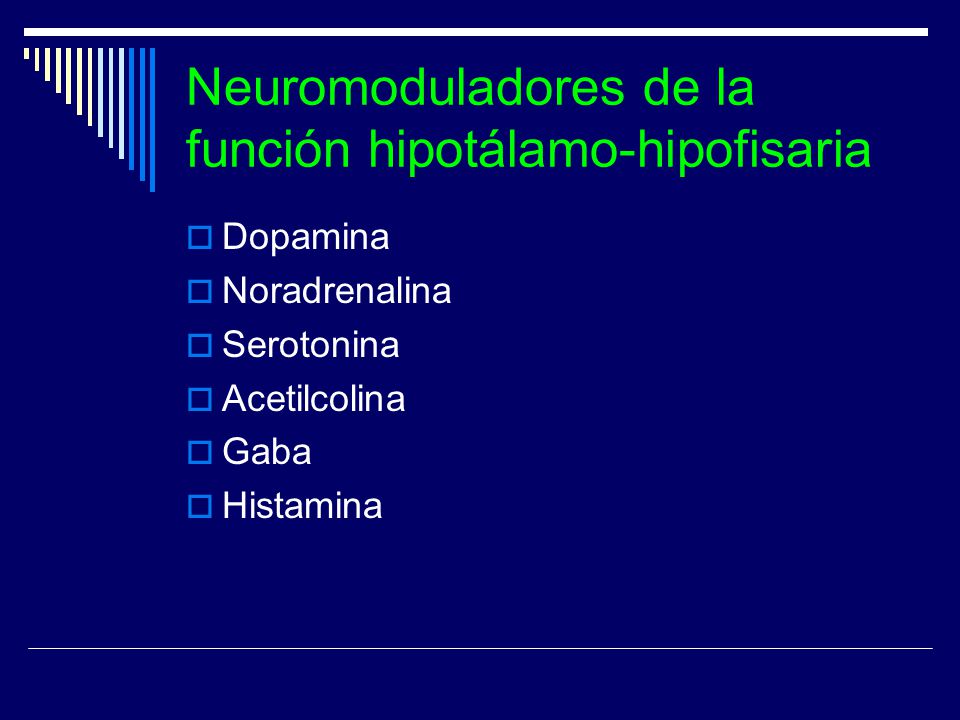 Neuromoduladores de la función hipotálamo-hipofisaria

Dopamina
Noradrenalina
Serotonina
Acetilcolina
Gaba
Histamina